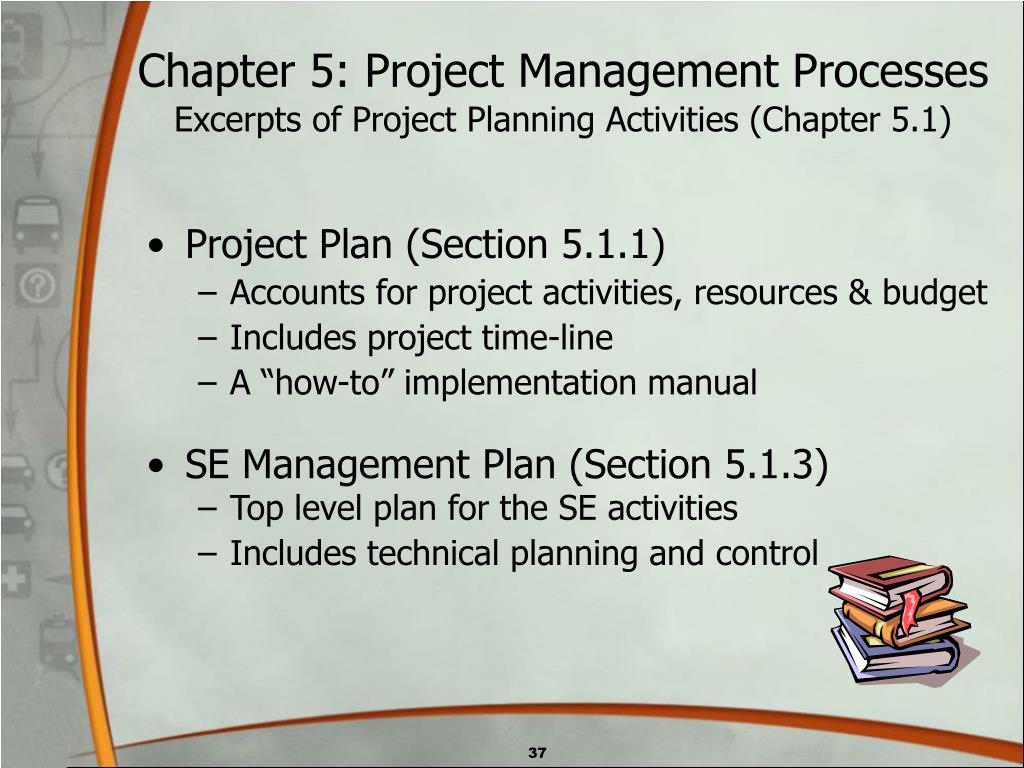 Chapter 5: Project Management Processes
Excerpts of Project Planning Activities (Chapter 5.1)

• Project Plan (Section 5.1.1)
– Accounts for project activities, resources & budget
– Includes project time-line
– A “how-to” implementation manual

• SE Management Plan (Section 5.1.3)
– Top level plan for the SE activities
– Includes technical planning and control

37